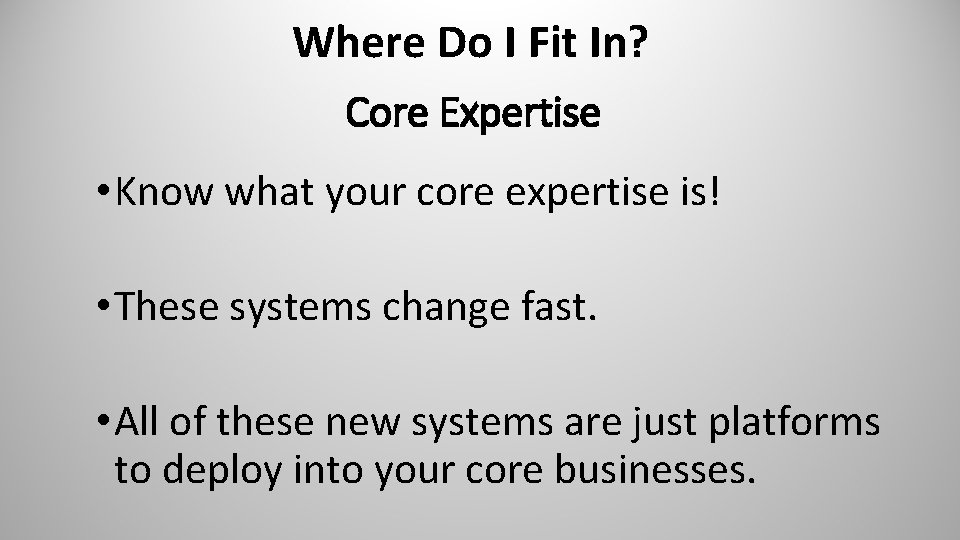 Where Do I Fit In?

Core Expertise

• Know what your core expertise is!

• These systems change fast.

• All of these new systems are just platforms to deploy into your core businesses.